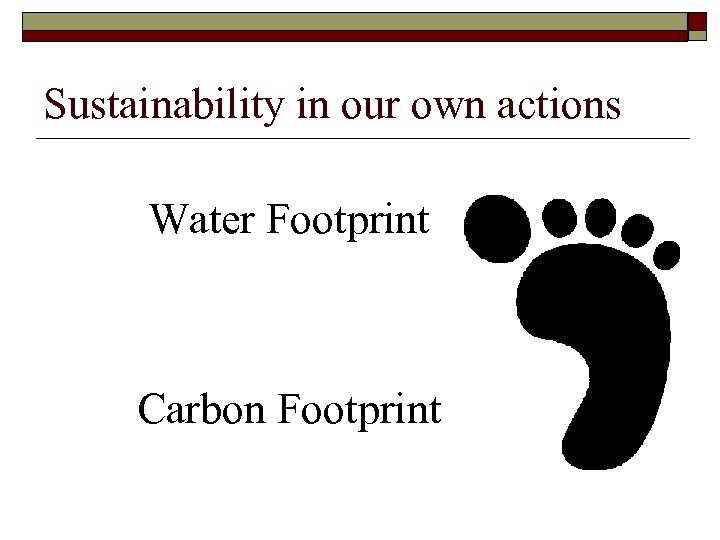 Sustainability in our own actions

Water Footprint

Carbon Footprint